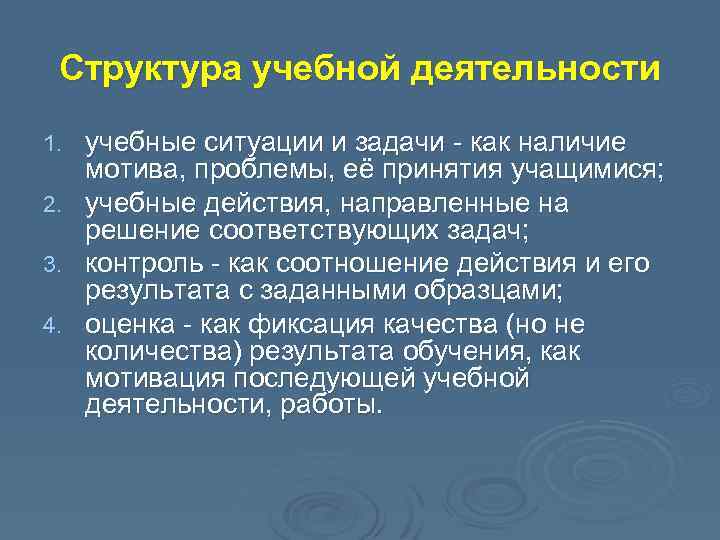 Структура учебной деятельности

1. учебные ситуации и задачи - как наличие мотива, проблемы, её принятия учащимися;
2. учебные действия, направленные на решение соответствующих задач;
3. контроль - как соотношение действия и его результата с заданными образцами;
4. оценка - как фиксация качества (но не количества) результата обучения, как мотивация последующей учебной деятельности, работы.